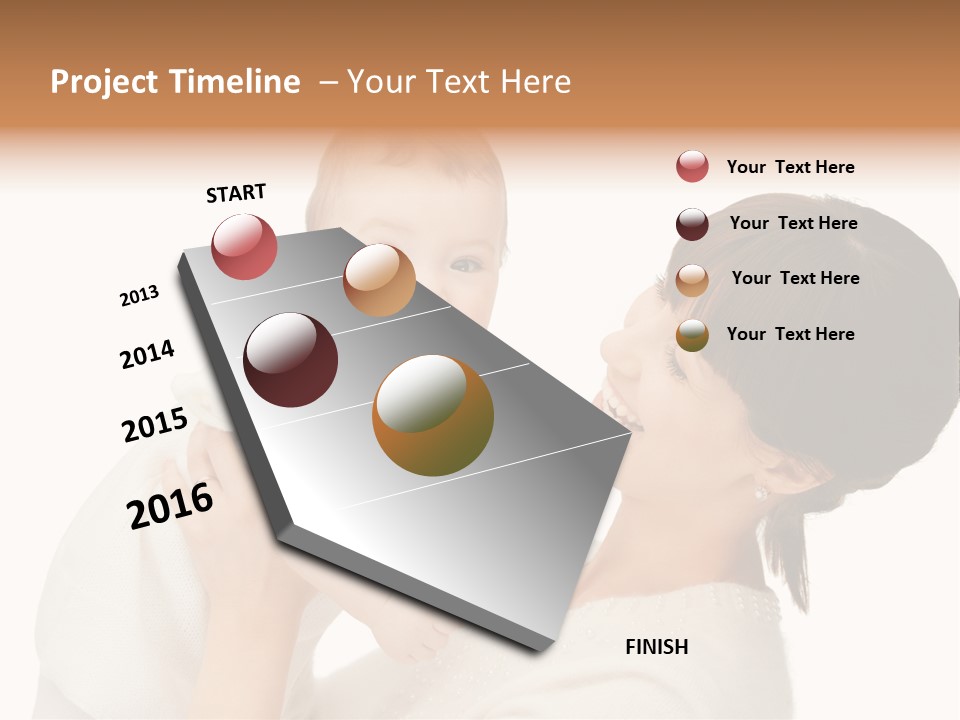 Project Timeline – Your Text Here

START

2013

2014

2015

2016

FINISH

Your Text Here

Your Text Here

Your Text Here

Your Text Here